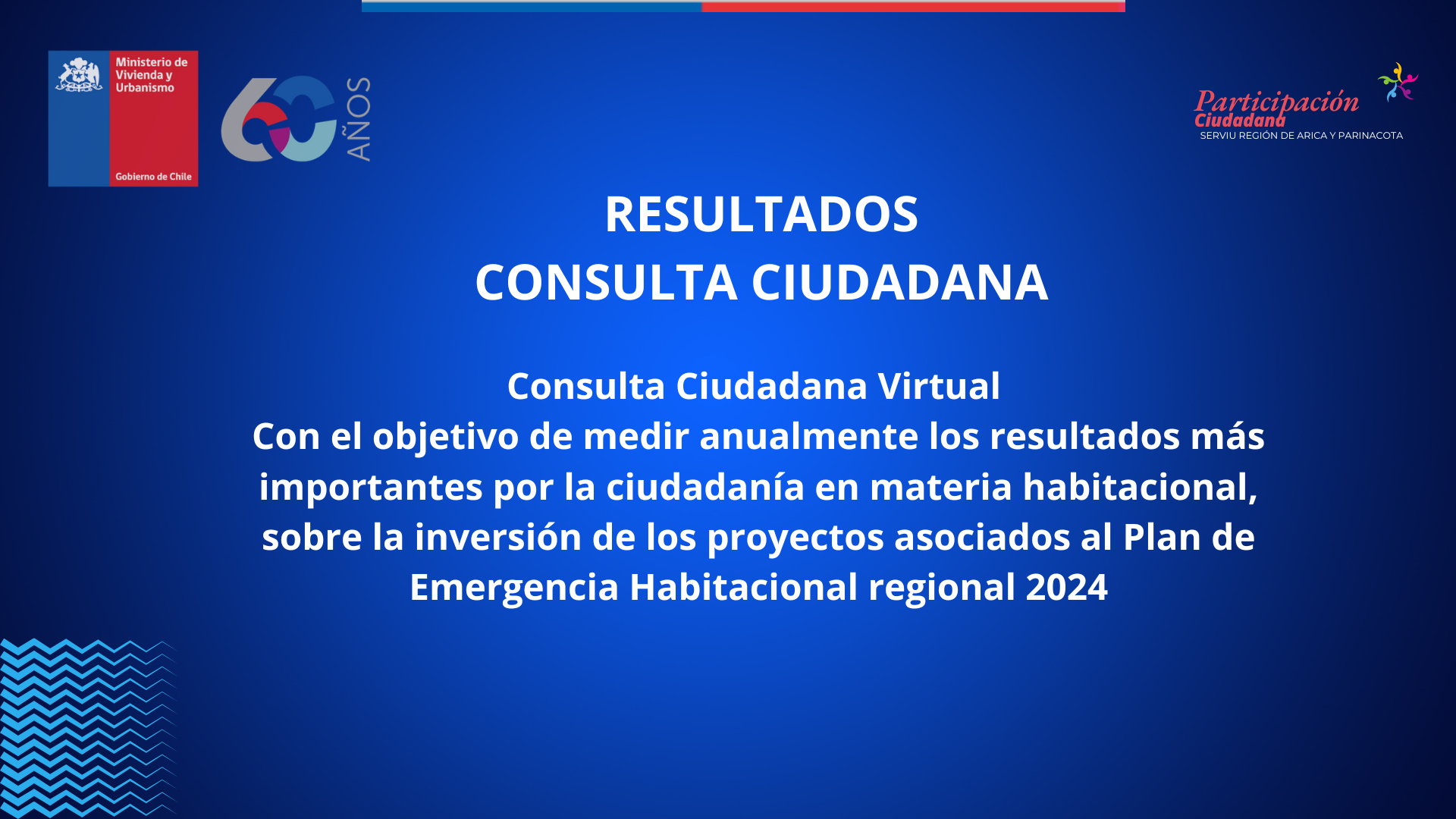 Ministerio de Vivienda y Urbanismo

Gobierno de Chile

60 AÑOS

Participación Ciudadana
SERVIU REGIÓN DE ARICA Y PARINACOTA

RESULTADOS
CONSULTA CIUDADANA

Consulta Ciudadana Virtual
Con el objetivo de medir anualmente los resultados más importantes por la ciudadanía en materia habitacional, sobre la inversión de los proyectos asociados al Plan de Emergencia Habitacional regional 2024